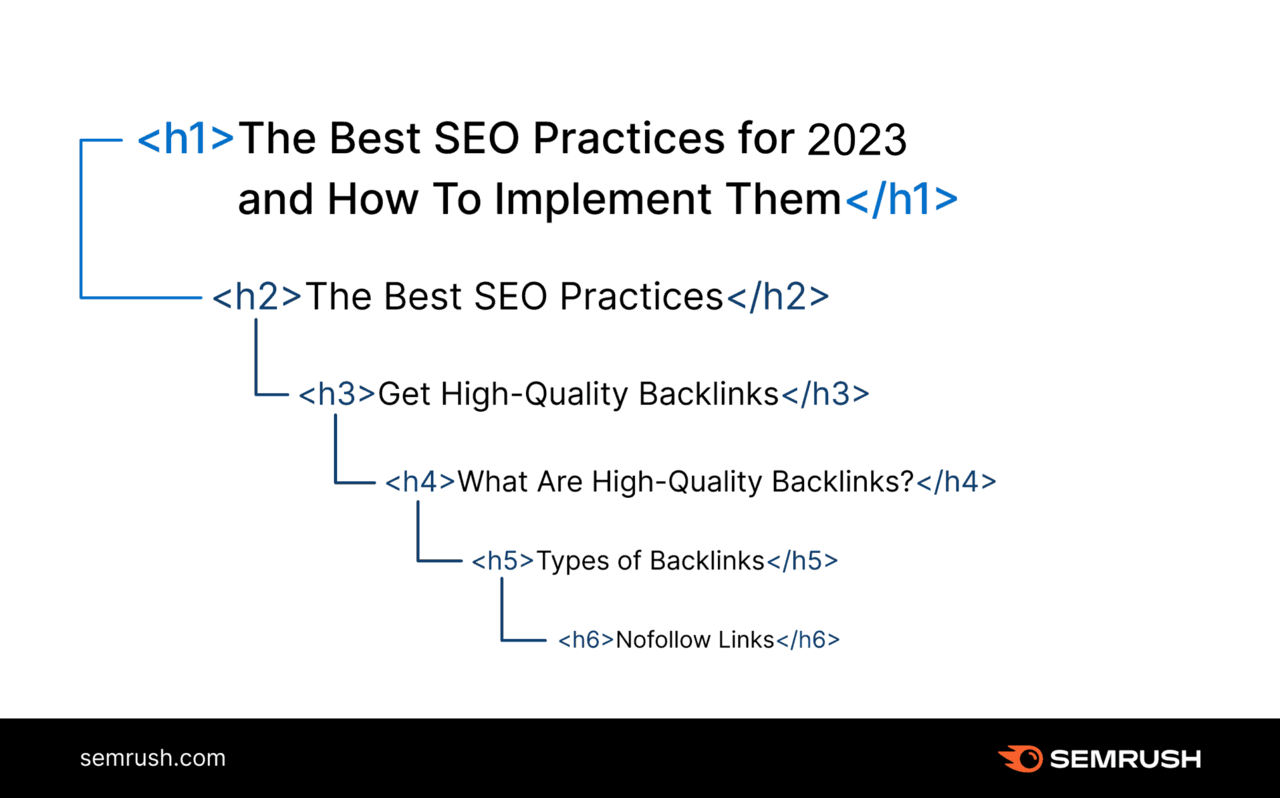 <h1>The Best SEO Practices for 2023 and How To Implement Them</h1>

<h2>The Best SEO Practices</h2>

<h3>Get High-Quality Backlinks</h3>

<h4>What Are High-Quality Backlinks?</h4>

<h5>Types of Backlinks</h5>

<h6>Nofollow Links</h6>

semrush.com

SEMRUSH